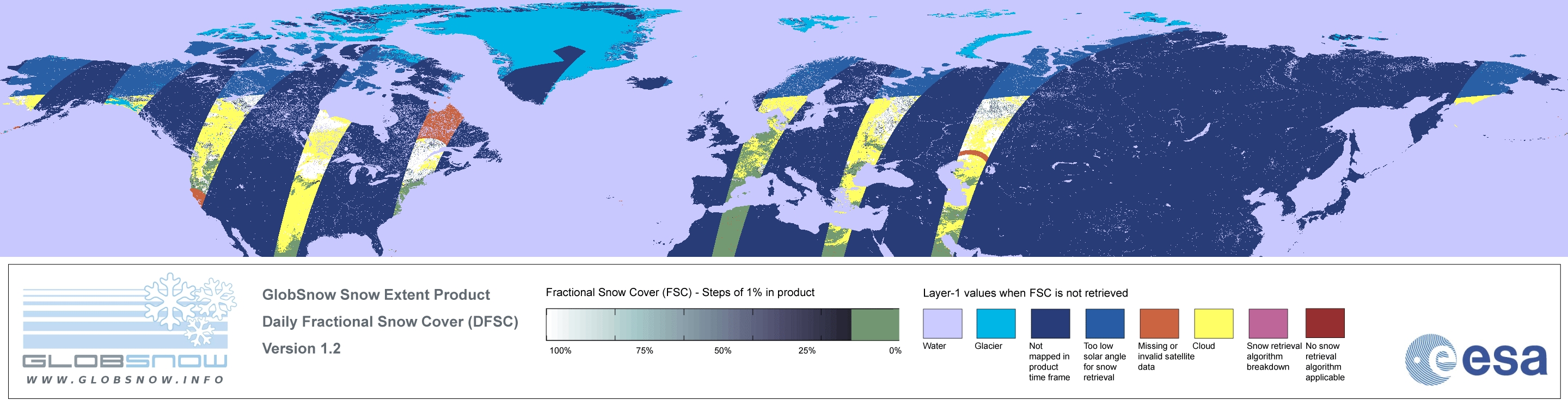 GLOBSNOW
WWW.GLOBSNOW.INFO

GlobSnow Snow Extent Product
Daily Fractional Snow Cover (DFSC)
Version 1.2

Fractional Snow Cover (FSC) - Steps of 1% in product

100% 75% 50% 25% 0%

Layer-1 values when FSC is not retrieved

Water
Glacier
Not mapped in product time frame
Too low solar angle for snow retrieval
Missing or invalid satellite data
Cloud
Snow retrieval algorithm breakdown
No snow retrieval algorithm applicable

esa